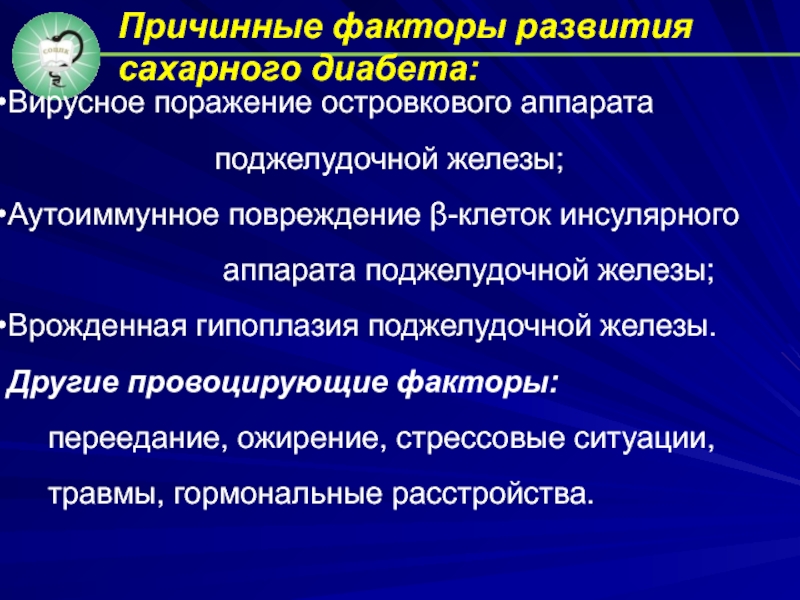 Причинные факторы развития сахарного диабета:

•Вирусное поражение островкового аппарата поджелудочной железы;

•Аутоиммунное повреждение β-клеток инсулярного аппарата поджелудочной железы;

•Врожденная гипоплазия поджелудочной железы.

Другие провоцирующие факторы:

переедание, ожирение, стрессовые ситуации, травмы, гормональные расстройства.